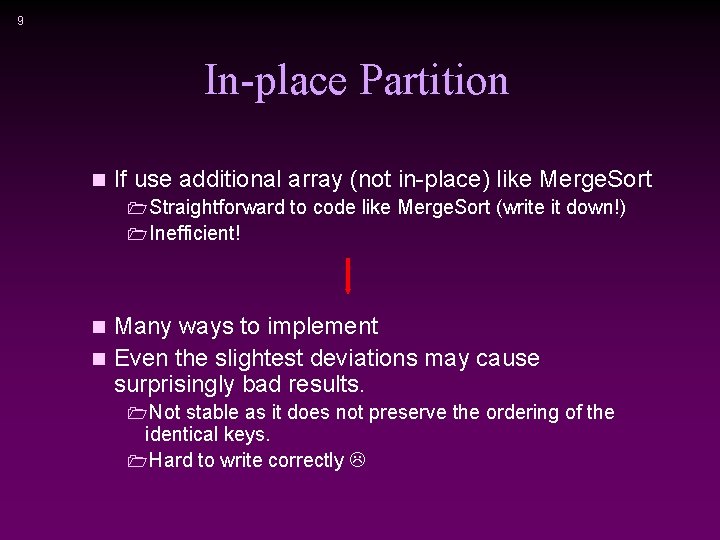 9

In-place Partition

If use additional array (not in-place) like MergeSort

Straightforward to code like MergeSort (write it down!)

Inefficient!

Many ways to implement

Even the slightest deviations may cause surprisingly bad results.

Not stable as it does not preserve the ordering of the identical keys.

Hard to write correctly ☹